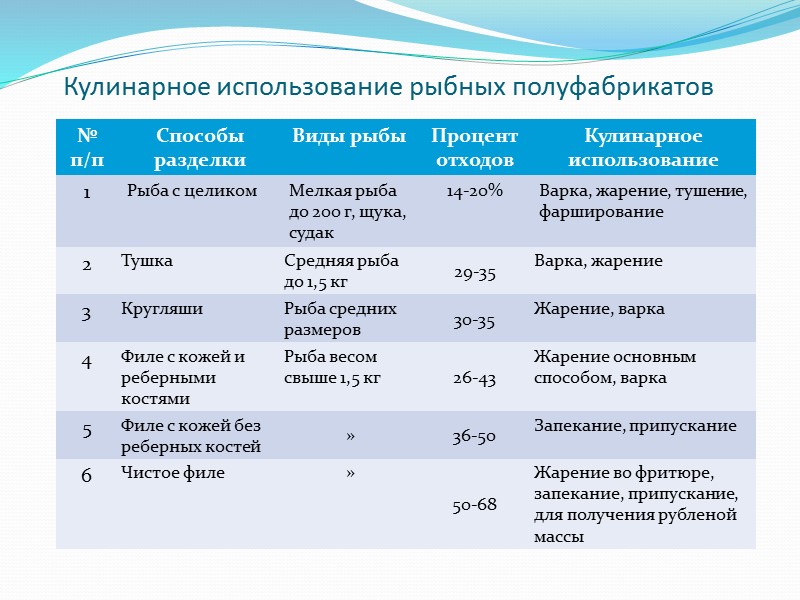 Кулинарное использование рыбных полуфабрикатов

| № п/п | Способы разделки | Виды рыбы | Процент отходов | Кулинарное использование |
|---|---|---|---|---|
| 1 | Рыба с целиком | Мелкая рыба до 200 г, щука, судак | 14-20% | Варка, жарение, тушение, фарширование |
| 2 | Тушка | Средняя рыба до 1,5 кг | 29-35 | Варка, жарение |
| 3 | Кругляши | Рыба средних размеров | 30-35 | Жарение, варка |
| 4 | Филе с кожей и реберными костями | Рыба весом свыше 1,5 кг | 26-43 | Жарение основным способом, варка |
| 5 | Филе с кожей без реберных костей | » | 36-50 | Запекание, припускание |
| 6 | Чистое филе | » | 50-68 | Жарение во фритюре, запекание, припускание, для получения рубленой массы |